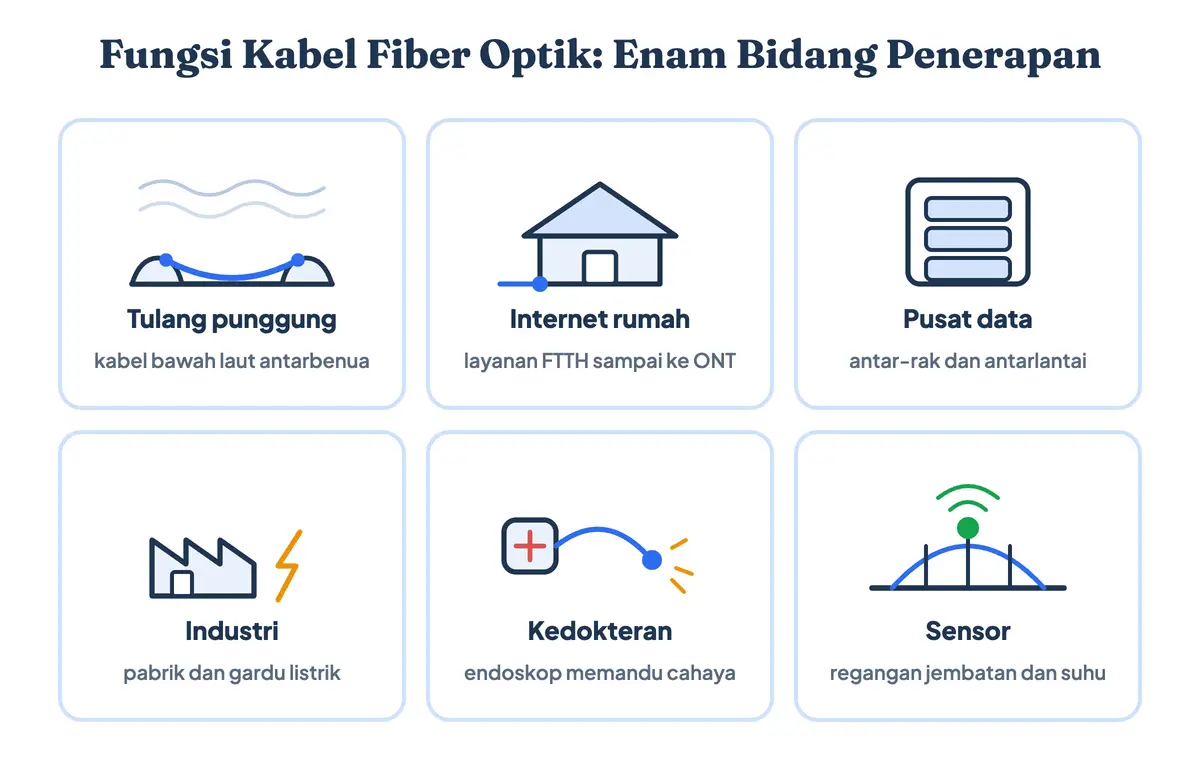 Fungsi Kabel Fiber Optik: Enam Bidang Penerapan

Tulang punggung
kabel bawah laut antarbenua

Internet rumah
layanan FTTH sampai ke ONT

Pusat data
antar-rak dan antarlantai

Industri
pabrik dan gardu listrik

Kedokteran
endoskop memandu cahaya

Sensor
regangan jembatan dan suhu